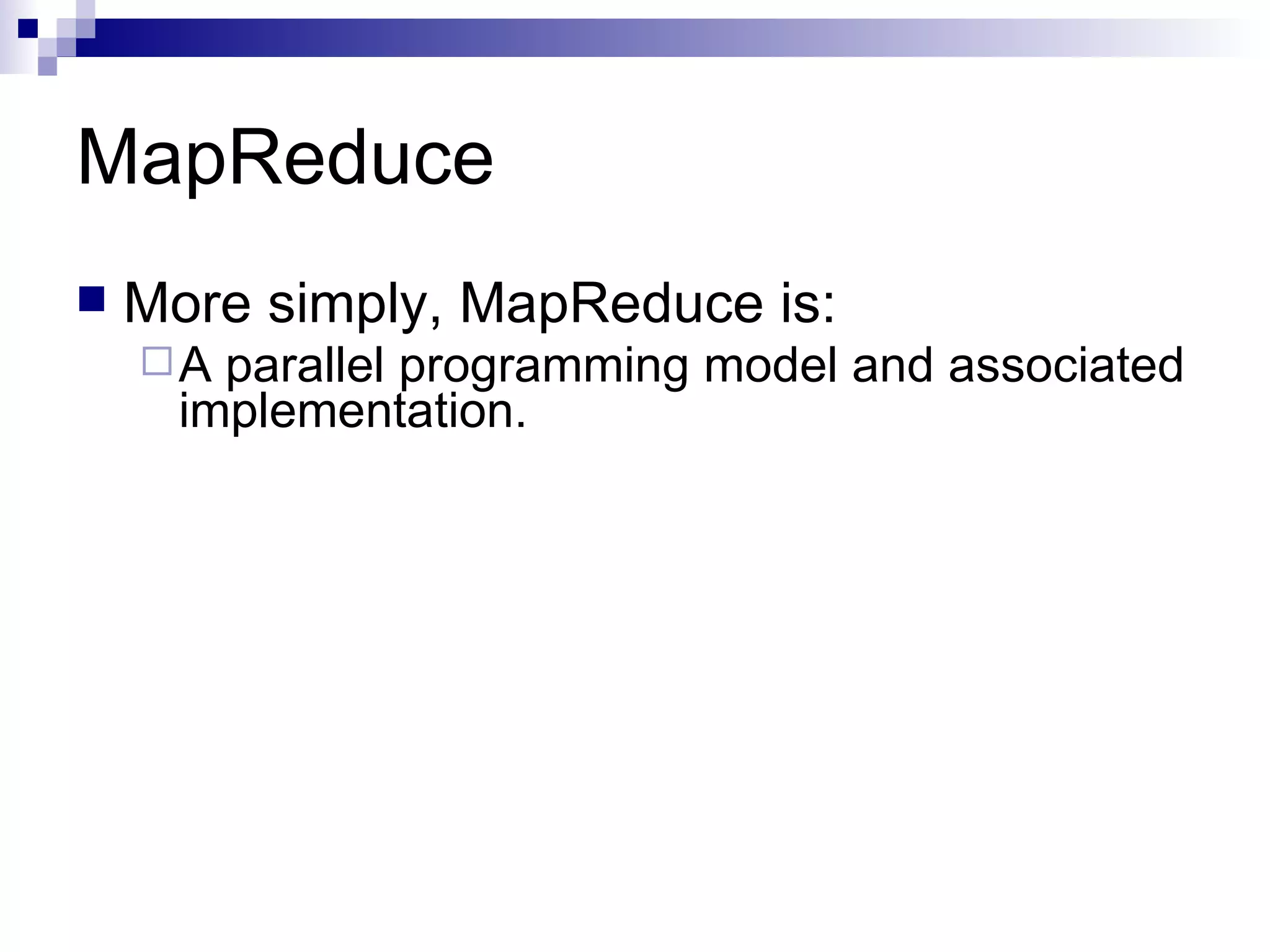 MapReduce

More simply, MapReduce is:

A parallel programming model and associated implementation.